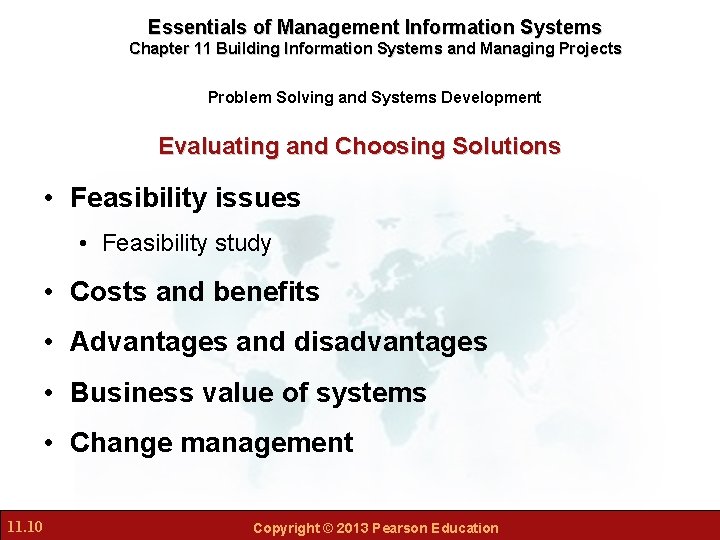 Essentials of Management Information Systems
Chapter 11 Building Information Systems and Managing Projects

Problem Solving and Systems Development

Evaluating and Choosing Solutions

• Feasibility issues
  • Feasibility study
• Costs and benefits
• Advantages and disadvantages
• Business value of systems
• Change management

11.10

Copyright © 2013 Pearson Education